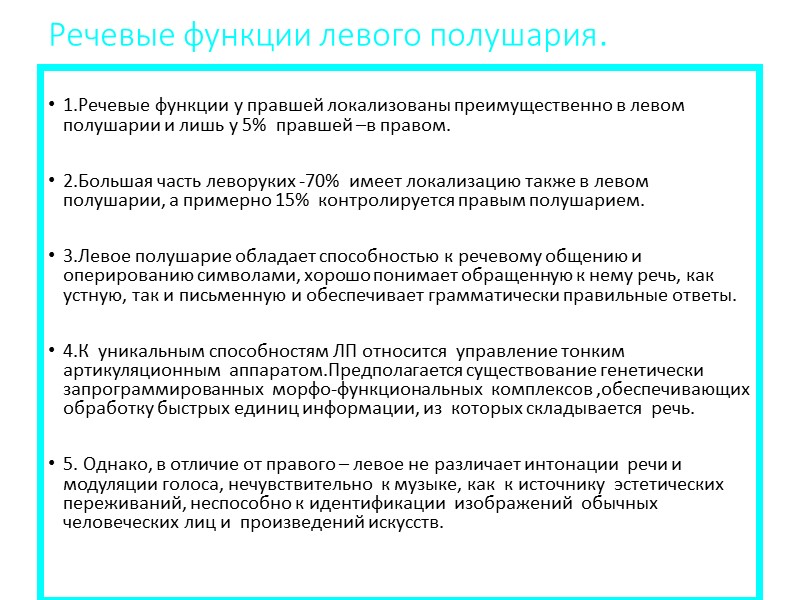 Речевые функции левого полушария.

• 1.Речевые функции у правшей локализованы преимущественно в левом полушарии и лишь у 5% правшей –в правом.

• 2.Большая часть леворуких -70% имеет локализацию также в левом полушарии, а примерно 15% контролируется правым полушарием.

• 3.Левое полушарие обладает способностью к речевому общению и оперированию символами, хорошо понимает обращенную к нему речь, как устную, так и письменную и обеспечивает грамматически правильные ответы.

• 4.К уникальным способностям ЛП относится управление тонким артикуляционным аппаратом.Предполагается существование генетически запрограммированных морфо-функциональных комплексов ,обеспечивающих обработку быстрых единиц информации, из которых складывается речь.

• 5. Однако, в отличие от правого – левое не различает интонации речи и модуляции голоса, нечувствительно к музыке, как к источнику эстетических переживаний, неспособно к идентификации изображений обычных человеческих лиц и произведений искусств.